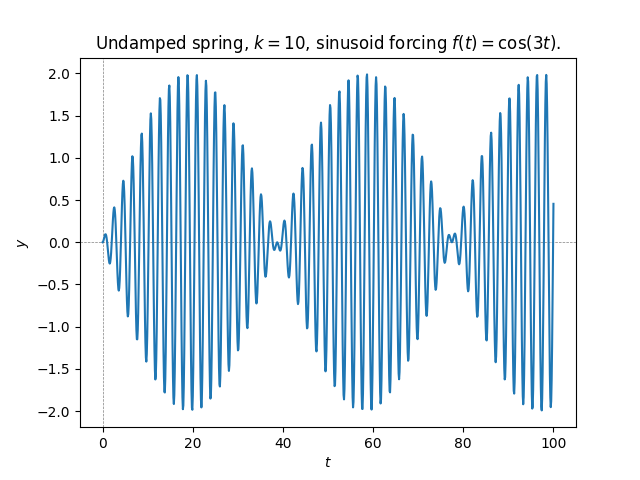 Undamped spring, $k = 10$, sinusoid forcing $f(t) = \cos(3t)$.

2.0
1.5
1.0
0.5
0.0
−0.5
−1.0
−1.5
−2.0

$y$

0
20
40
60
80
100

$t$